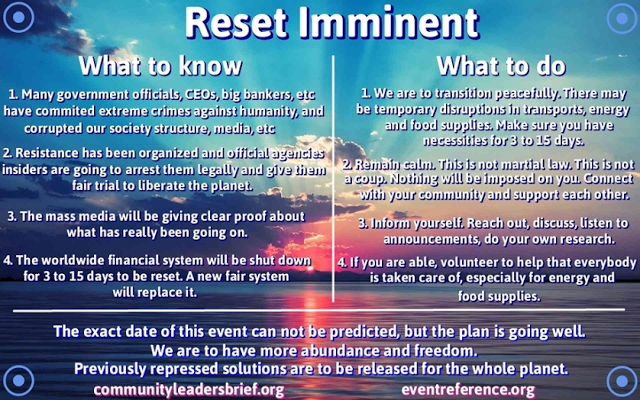 Reset Imminent

What to know

1. Many government officials, CEOs, big bankers, etc have commited extreme crimes against humanity, and corrupted our society structure, media, etc

2. Resistance has been organized and official agencies insiders are going to arrest them legally and give them fair trial to liberate the planet.

3. The mass media will be giving clear proof about what has really been going on.

4. The worldwide financial system will be shut down for 3 to 15 days to be reset. A new fair system will replace it.

What to do

1. We are to transition peacefully. There may be temporary disruptions in transports, energy and food supplies. Make sure you have necessities for 3 to 15 days.

2. Remain calm. This is not martial law. This is not a coup. Nothing will be imposed on you. Connect with your community and support each other.

3. Inform yourself. Reach out, discuss, listen to announcements, do your own research.

4. If you are able, volunteer to help that everybody is taken care of, especially for energy and food supplies.

The exact date of this event can not be predicted, but the plan is going well.
We are to have more abundance and freedom.
Previously repressed solutions are to be released for the whole planet.

communityleadersbrief.org eventreference.org